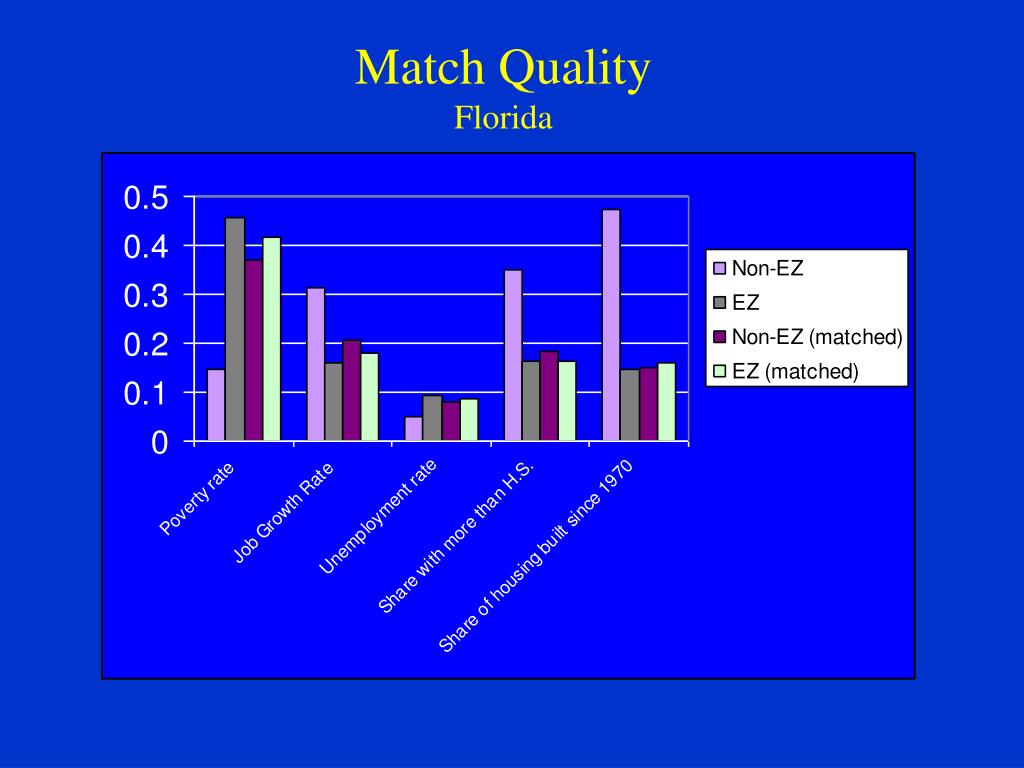 Match Quality
Florida

0.5
0.4
0.3
0.2
0.1
0

Poverty rate
Job Growth Rate
Unemployment rate
Share with more than H.S.
Share of housing built since 1970

Non-EZ
EZ
Non-EZ (matched)
EZ (matched)